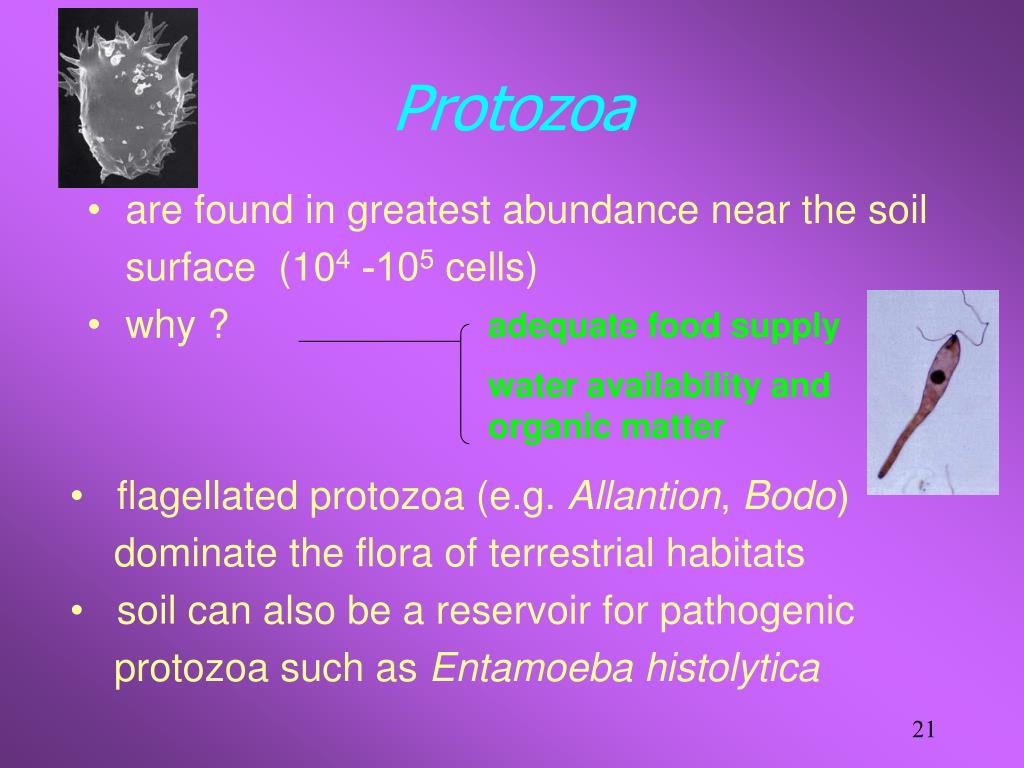 Protozoa

• are found in greatest abundance near the soil surface ($10^4$ -$10^5$ cells)

• why ?

adequate food supply

water availability and organic matter

• flagellated protozoa (e.g. Allantion, Bodo) dominate the flora of terrestrial habitats

• soil can also be a reservoir for pathogenic protozoa such as Entamoeba histolytica

21